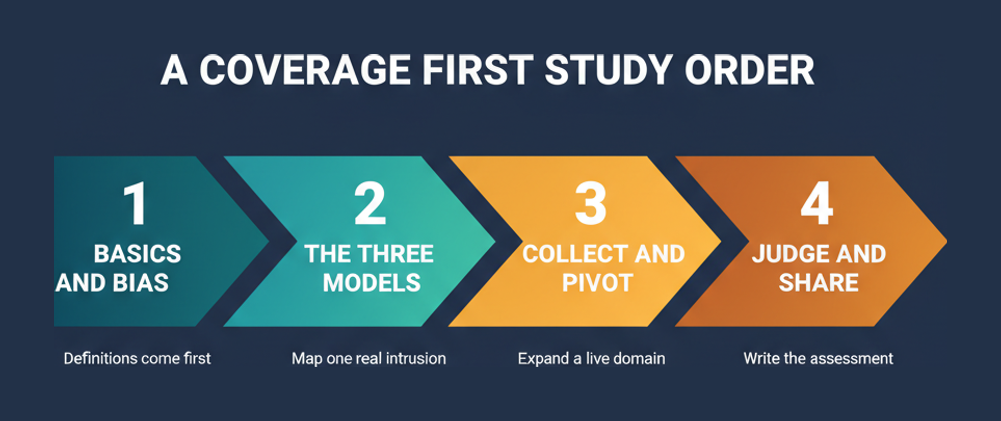 A COVERAGE FIRST STUDY ORDER

1
BASICS AND BIAS
Definitions come first

2
THE THREE MODELS
Map one real intrusion

3
COLLECT AND PIVOT
Expand a live domain

4
JUDGE AND SHARE
Write the assessment